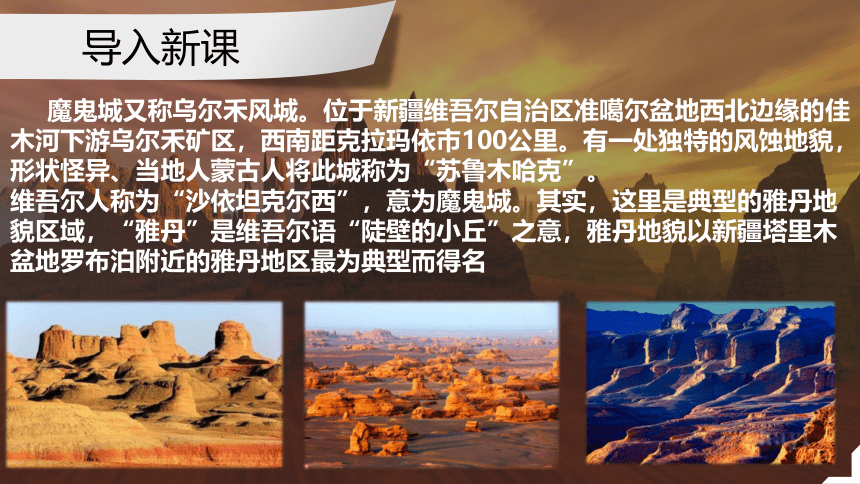 导入新课

魔鬼城又称乌尔禾风城。位于新疆维吾尔自治区准噶尔盆地西北边缘的佳木河下游乌尔禾矿区，西南距克拉玛依市100公里。有一处独特的风蚀地貌，形状怪异、当地人蒙古人将此城称为“苏鲁木哈克”。
维吾尔人称为“沙依坦克尔西”，意为魔鬼城。其实，这里是典型的雅丹地貌区域，“雅丹”是维吾尔语“陡壁的小丘”之意，雅丹地貌以新疆塔里木盆地罗布泊附近的雅丹地区最为典型而得名